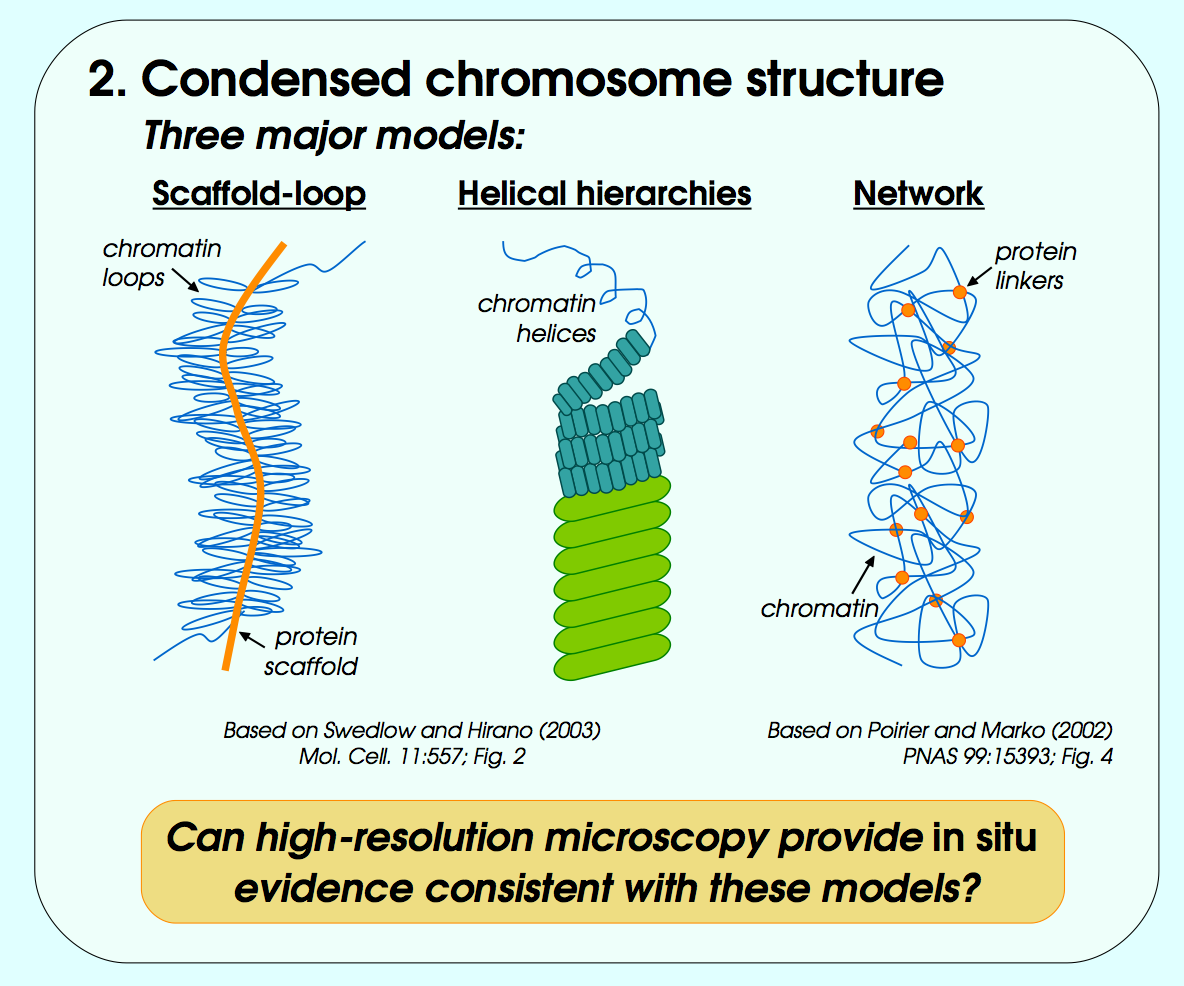 2. Condensed chromosome structure

Three major models:

Scaffold-loop

chromatin loops

protein scaffold

Helical hierarchies

chromatin helices

Network

protein linkers

chromatin

Based on Swedlow and Hirano (2003) Mol. Cell. 11:557; Fig. 2

Based on Poirier and Marko (2002) PNAS 99:15393; Fig. 4

Can high-resolution microscopy provide in situ evidence consistent with these models?